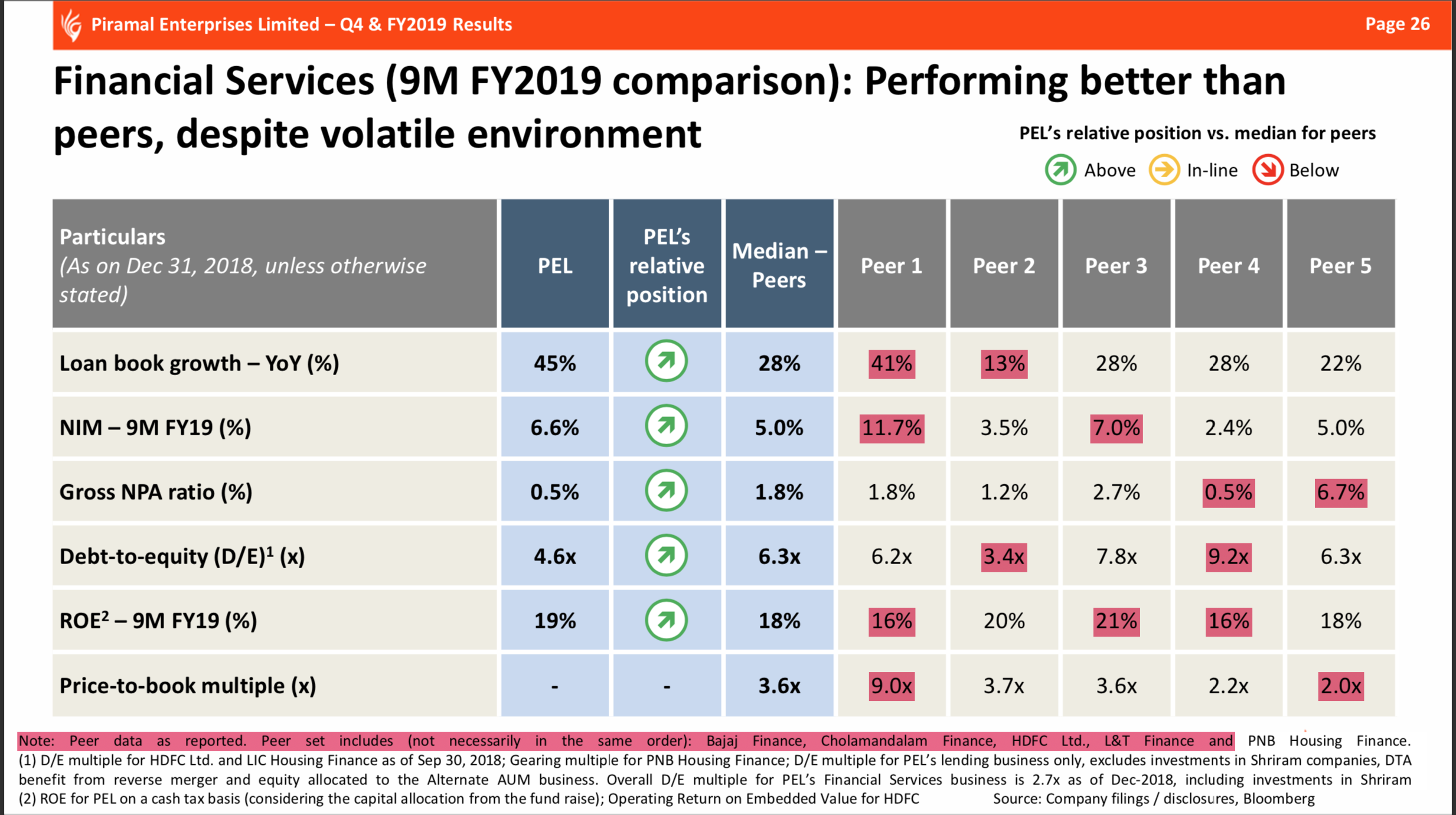 Piramal Enterprises Limited – Q4 & FY2019 Results

Page 26

Financial Services (9M FY2019 comparison): Performing better than peers, despite volatile environment

PEL's relative position vs. median for peers

Above In-line Below

| Particulars (As on Dec 31, 2018, unless otherwise stated) | PEL | PEL's relative position | Median – Peers | Peer 1 | Peer 2 | Peer 3 | Peer 4 | Peer 5 |
|---|---|---|---|---|---|---|---|---|
| Loan book growth – YoY (%) | 45% | | 28% | 41% | 13% | 28% | 28% | 22% |
| NIM – 9M FY19 (%) | 6.6% | | 5.0% | 11.7% | 3.5% | 7.0% | 2.4% | 5.0% |
| Gross NPA ratio (%) | 0.5% | | 1.8% | 1.8% | 1.2% | 2.7% | 0.5% | 6.7% |
| Debt-to-equity (D/E)$^1$ (x) | 4.6x | | 6.3x | 6.2x | 3.4x | 7.8x | 9.2x | 6.3x |
| ROE$^2$ – 9M FY19 (%) | 19% | | 18% | 16% | 20% | 21% | 16% | 18% |
| Price-to-book multiple (x) | - | - | 3.6x | 9.0x | 3.7x | 3.6x | 2.2x | 2.0x |

Note: Peer data as reported. Peer set includes (not necessarily in the same order): Bajaj Finance, Cholamandalam Finance, HDFC Ltd., L&T Finance and PNB Housing Finance.
(1) D/E multiple for HDFC Ltd. and LIC Housing Finance as of Sep 30, 2018; Gearing multiple for PNB Housing Finance; D/E multiple for PEL's lending business only, excludes investments in Shriram companies, DTA benefit from reverse merger and equity allocated to the Alternate AUM business. Overall D/E multiple for PEL's Financial Services business is 2.7x as of Dec-2018, including investments in Shriram
(2) ROE for PEL on a cash tax basis (considering the capital allocation from the fund raise); Operating Return on Embedded Value for HDFC Source: Company filings / disclosures, Bloomberg